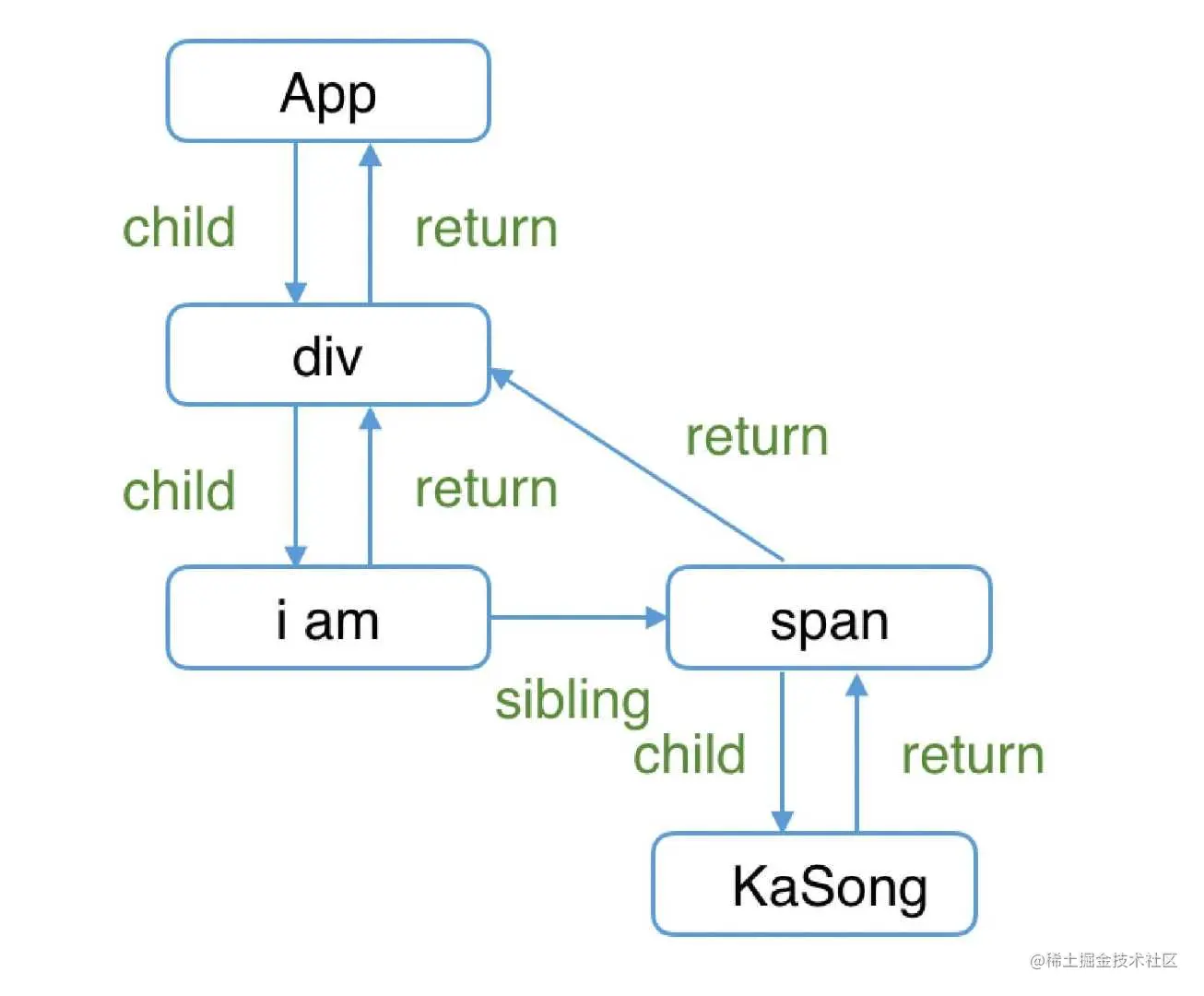 App

child

return

div

return

child

return

i am

span

sibling

child

return

KaSong

@稀土掘金技术社区